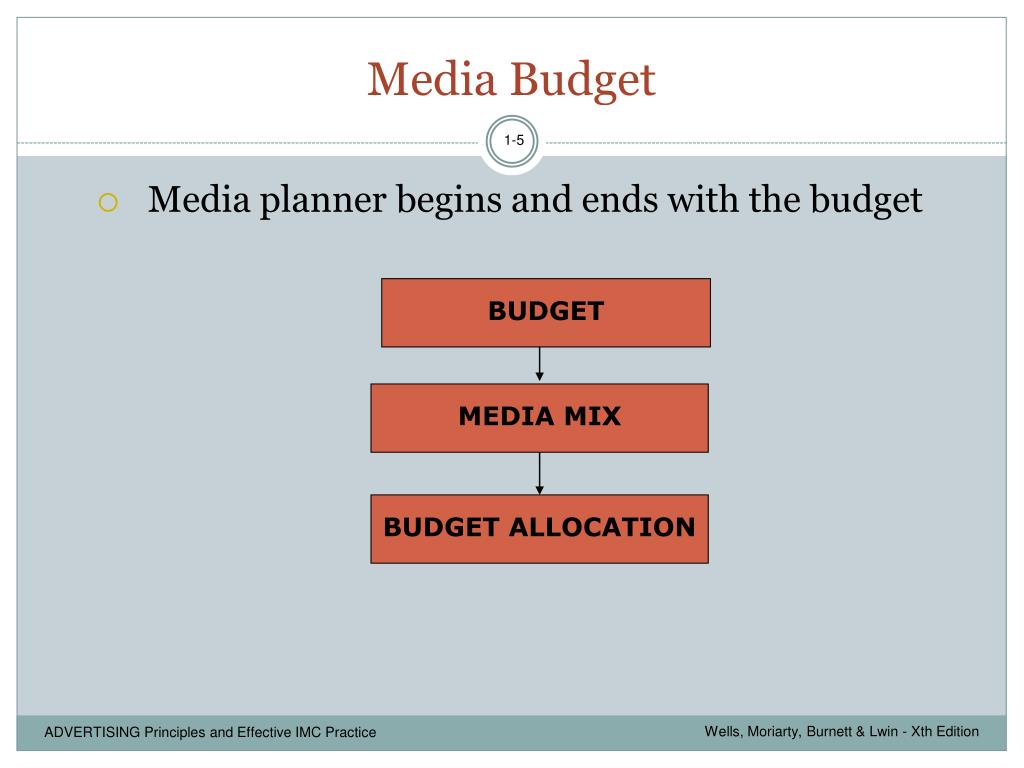 Media Budget

1-5

Media planner begins and ends with the budget

BUDGET

MEDIA MIX

BUDGET ALLOCATION

ADVERTISING Principles and Effective IMC Practice

Wells, Moriarty, Burnett & Lwin - Xth Edition